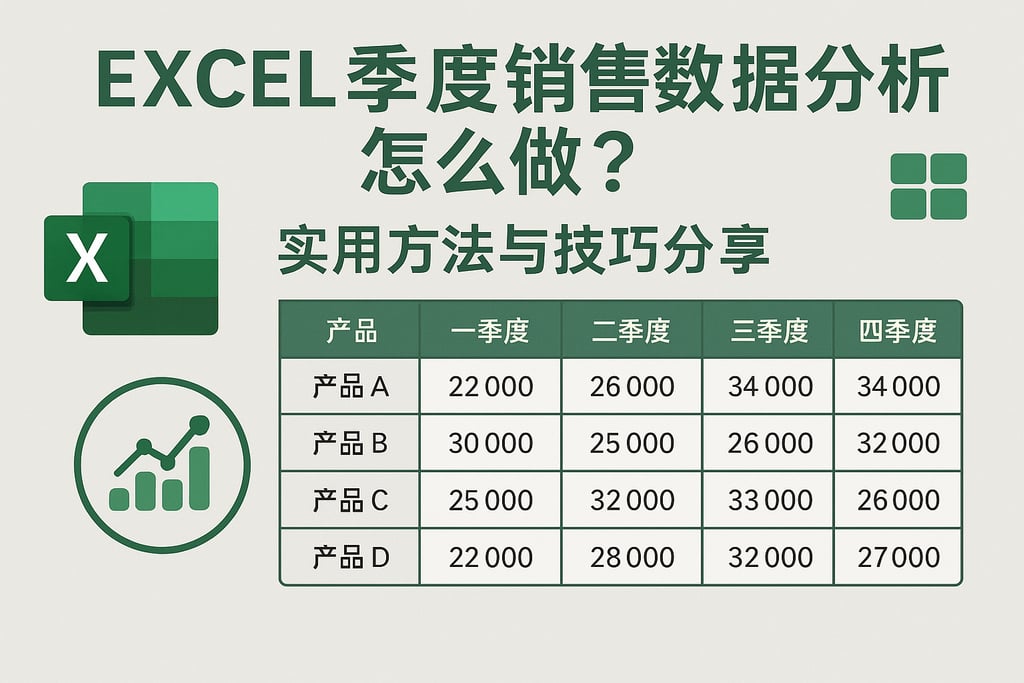 EXCEL季度销售数据分析怎么做？

X

实用方法与技巧分享

| 产品 | 一季度 | 二季度 | 三季度 | 四季度 |
|---|---|---|---|---|
| 产品 A | 22 000 | 26 000 | 34 000 | 34 000 |
| 产品 B | 30 000 | 25 000 | 26 000 | 32 000 |
| 产品 C | 25 000 | 32 000 | 33 000 | 26 000 |
| 产品 D | 22 000 | 28 000 | 32 000 | 27 000 |